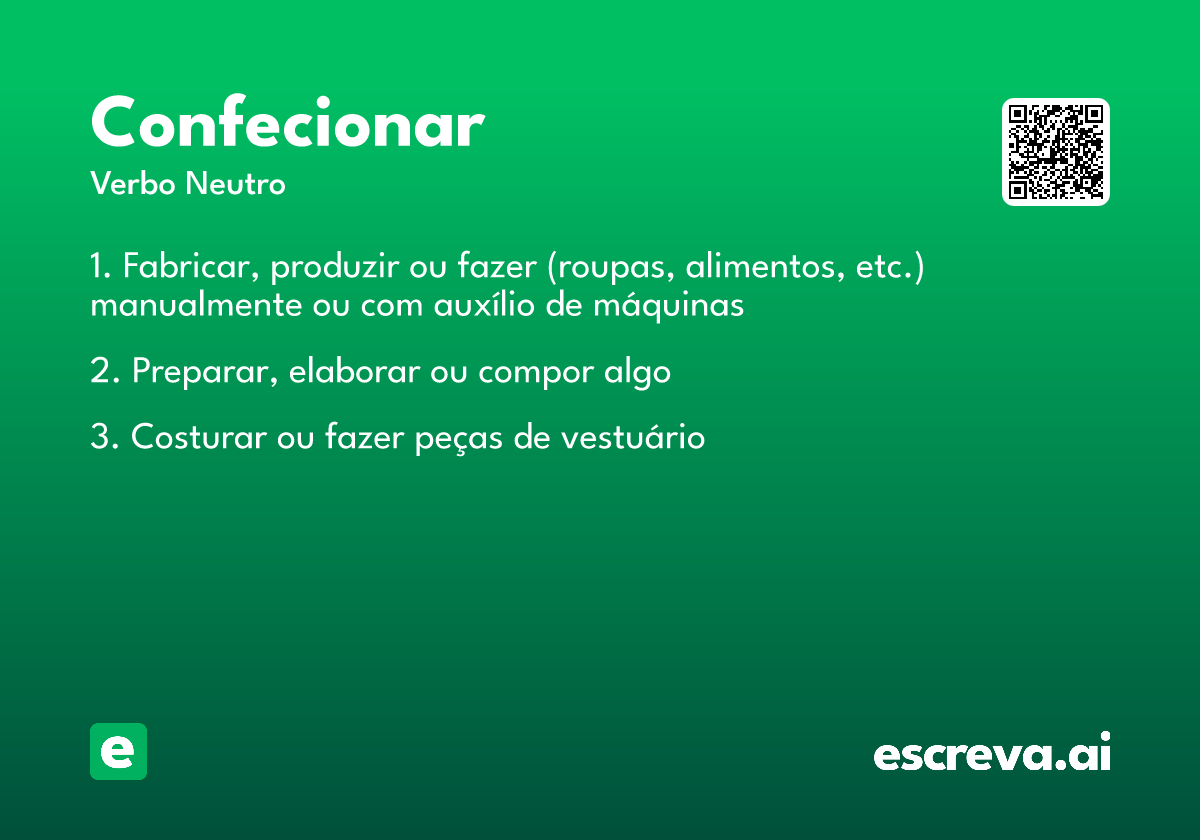 Confecionar

Verbo Neutro

1. Fabricar, produzir ou fazer (roupas, alimentos, etc.) manualmente ou com auxílio de máquinas

2. Preparar, elaborar ou compor algo

3. Costurar ou fazer peças de vestuário

e

escreva.ai